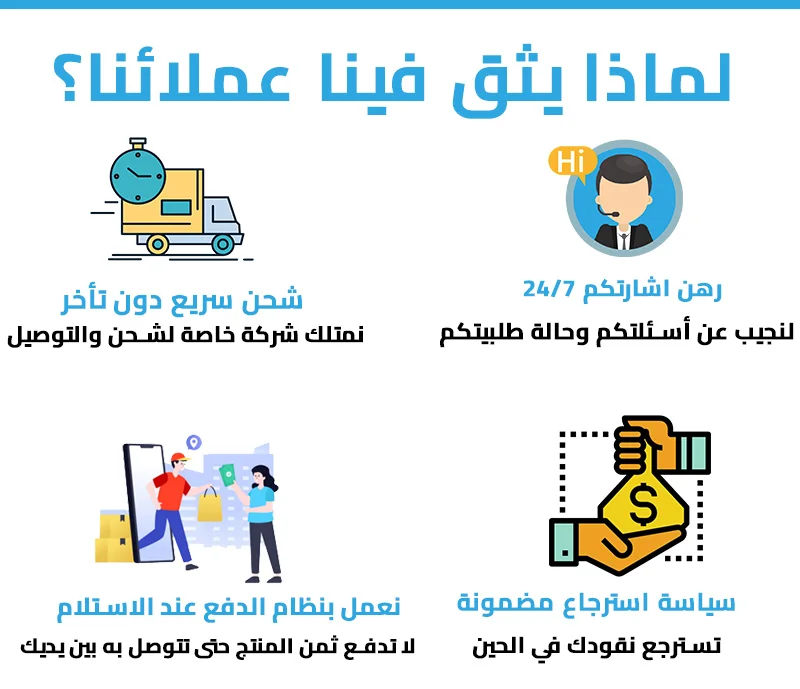 لماذا يثق فينا عملائنا؟

Hi

رهن اشارتكم 24/7
لنجيب عن أسئلتكم وحالة طلبيتكم

شحن سريع دون تأخر
نمتلك شركة خاصة لشحن والتوصيل

$

سياسة استرجاع مضمونة
تسترجع نقودك في الحين

نعمل بنظام الدفع عند الاستلام
لا تدفع ثمن المنتج حتى تتوصل به بين يديك